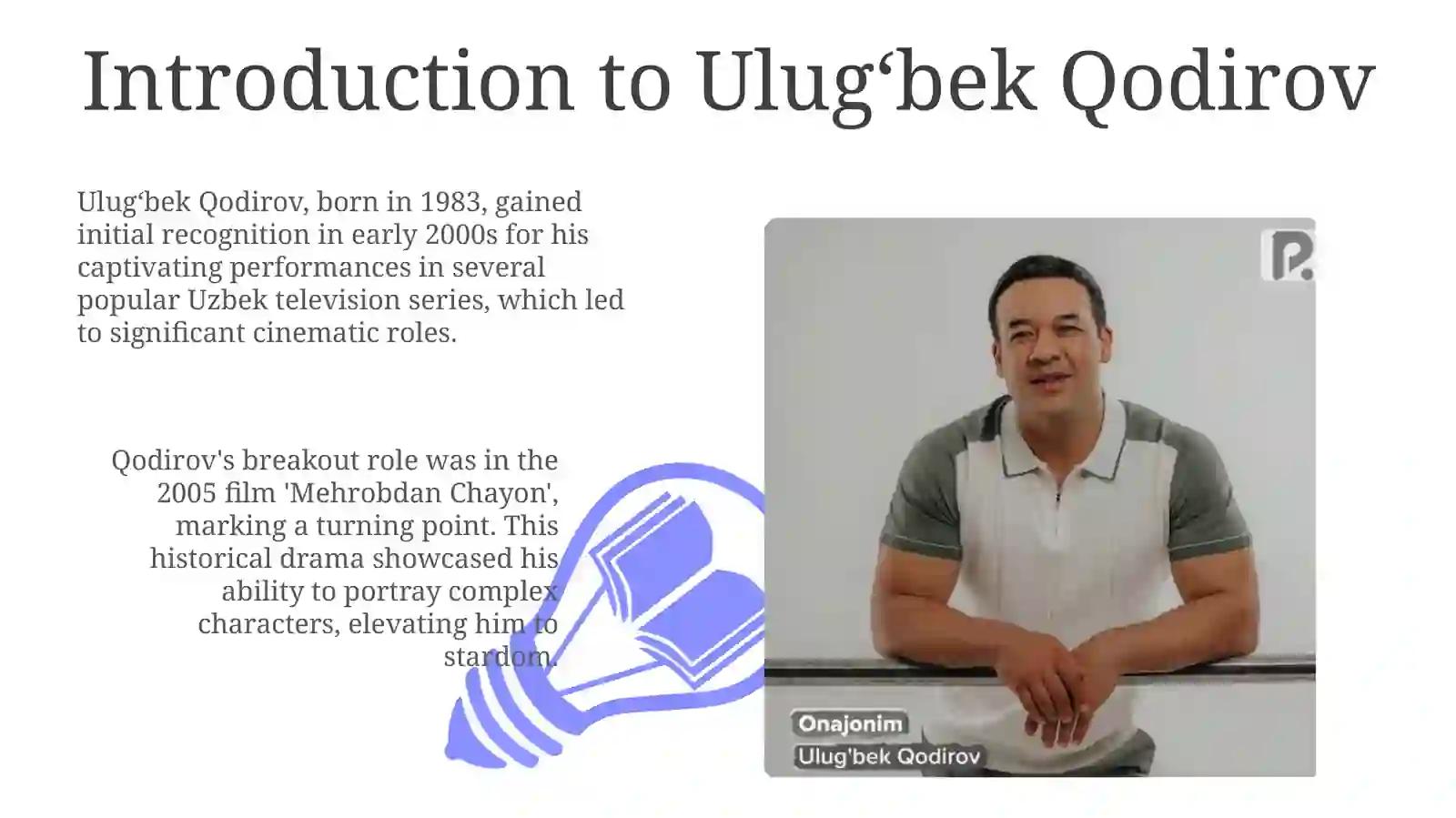 Introduction to Ulug‘bek Qodirov

Ulug‘bek Qodirov, born in 1983, gained initial recognition in early 2000s for his captivating performances in several popular Uzbek television series, which led to significant cinematic roles.

Qodirov's breakout role was in the 2005 film 'Mehrobdan Chayon', marking a turning point. This historical drama showcased his ability to portray complex characters, elevating him to stardom.

Onajonim
Ulug'bek Qodirov